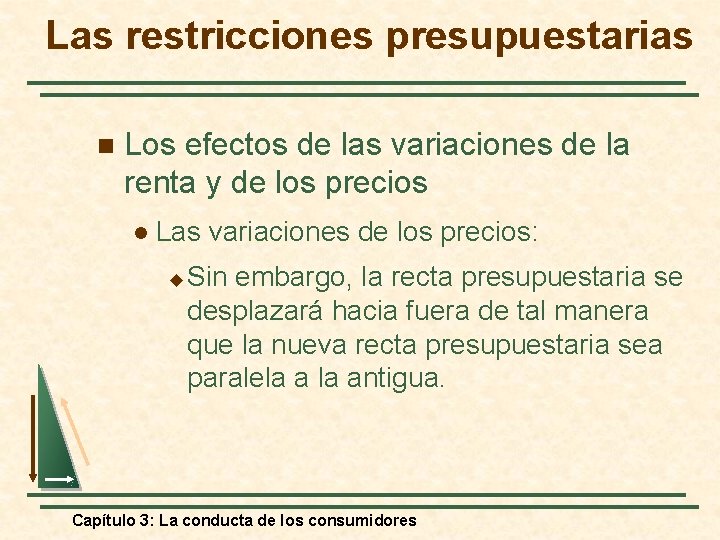 Las restricciones presupuestarias

Los efectos de las variaciones de la renta y de los precios

Las variaciones de los precios:

Sin embargo, la recta presupuestaria se desplazará hacia fuera de tal manera que la nueva recta presupuestaria sea paralela a la antigua.

Capítulo 3: La conducta de los consumidores